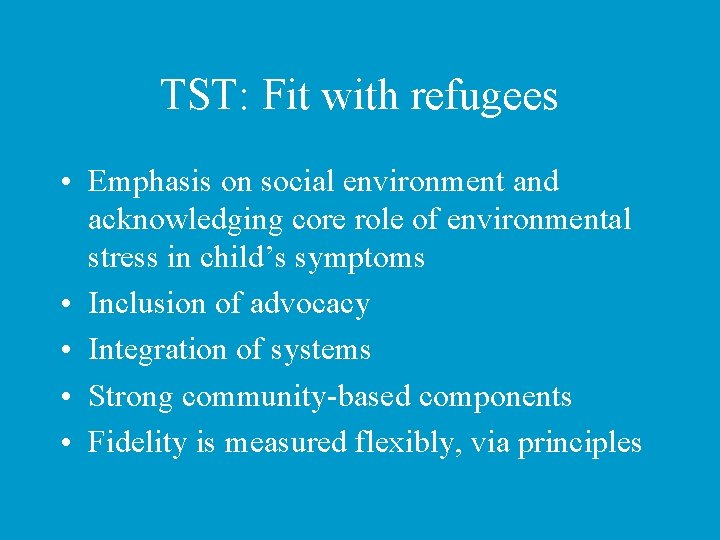 TST: Fit with refugees

• Emphasis on social environment and acknowledging core role of environmental stress in child’s symptoms
• Inclusion of advocacy
• Integration of systems
• Strong community-based components
• Fidelity is measured flexibly, via principles